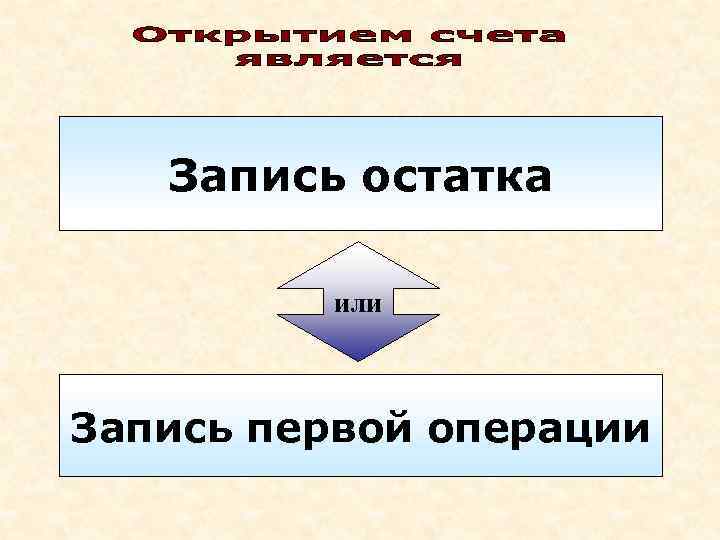 Открытием счета является

Запись остатка

или

Запись первой операции